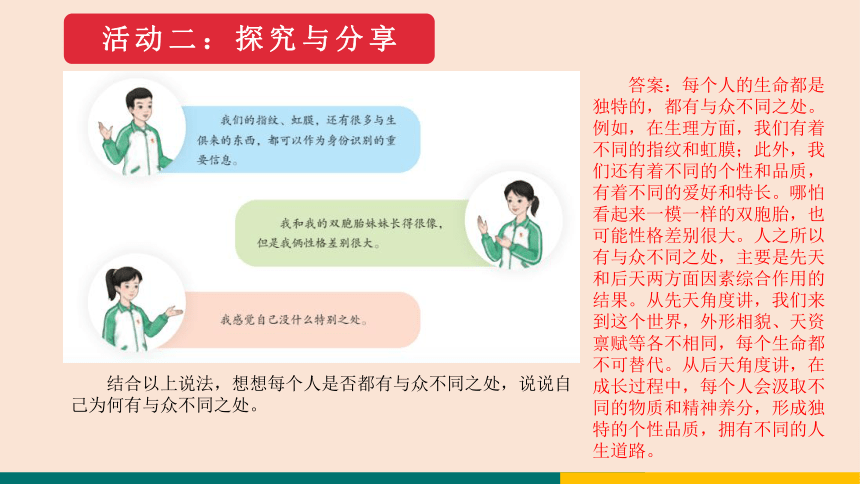 活动二：探究与分享

我们的指纹、虹膜，还有很多与生俱来的东西，都可以作为身份识别的重要信息。

我和我的双胞胎妹妹长得很像，但是我俩性格差别很大。

我感觉自己没什么特别之处。

结合以上说法，想想每个人是否都有与众不同之处，说说自己为何有与众不同之处。

答案：每个人的生命都是独特的，都有与众不同之处。例如，在生理方面，我们有着不同的指纹和虹膜；此外，我们还有着不同的个性和品质，有着不同的爱好和特长。哪怕看起来一模一样的双胞胎，也可能性格差别很大。人之所以有与众不同之处，主要是先天和后天两方面因素综合作用的结果。从先天角度讲，我们来到这个世界，外形相貌、天资禀赋等各不相同，每个生命都不可替代。从后天角度讲，在成长过程中，每个人会汲取不同的物质和精神养分，形成独特的个性品质，拥有不同的人生道路。